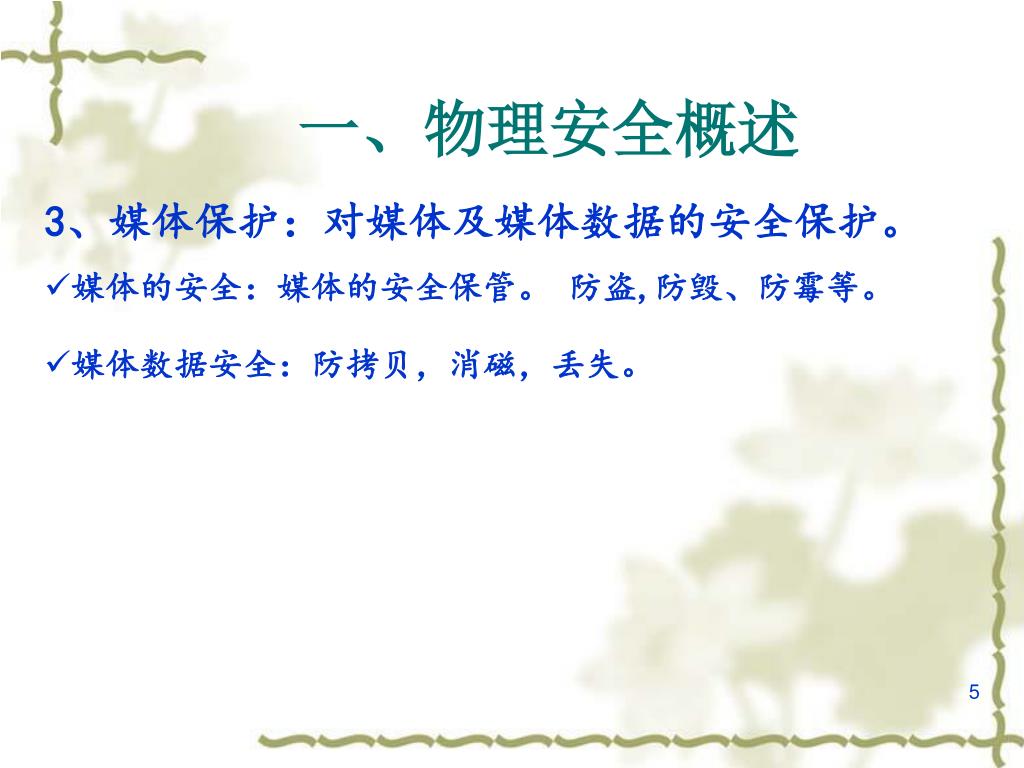 一、物理安全概述

3、媒体保护：对媒体及媒体数据的安全保护。

✓媒体的安全：媒体的安全保管。 防盗,防毁、防霉等。

✓媒体数据安全：防拷贝，消磁，丢失。

5